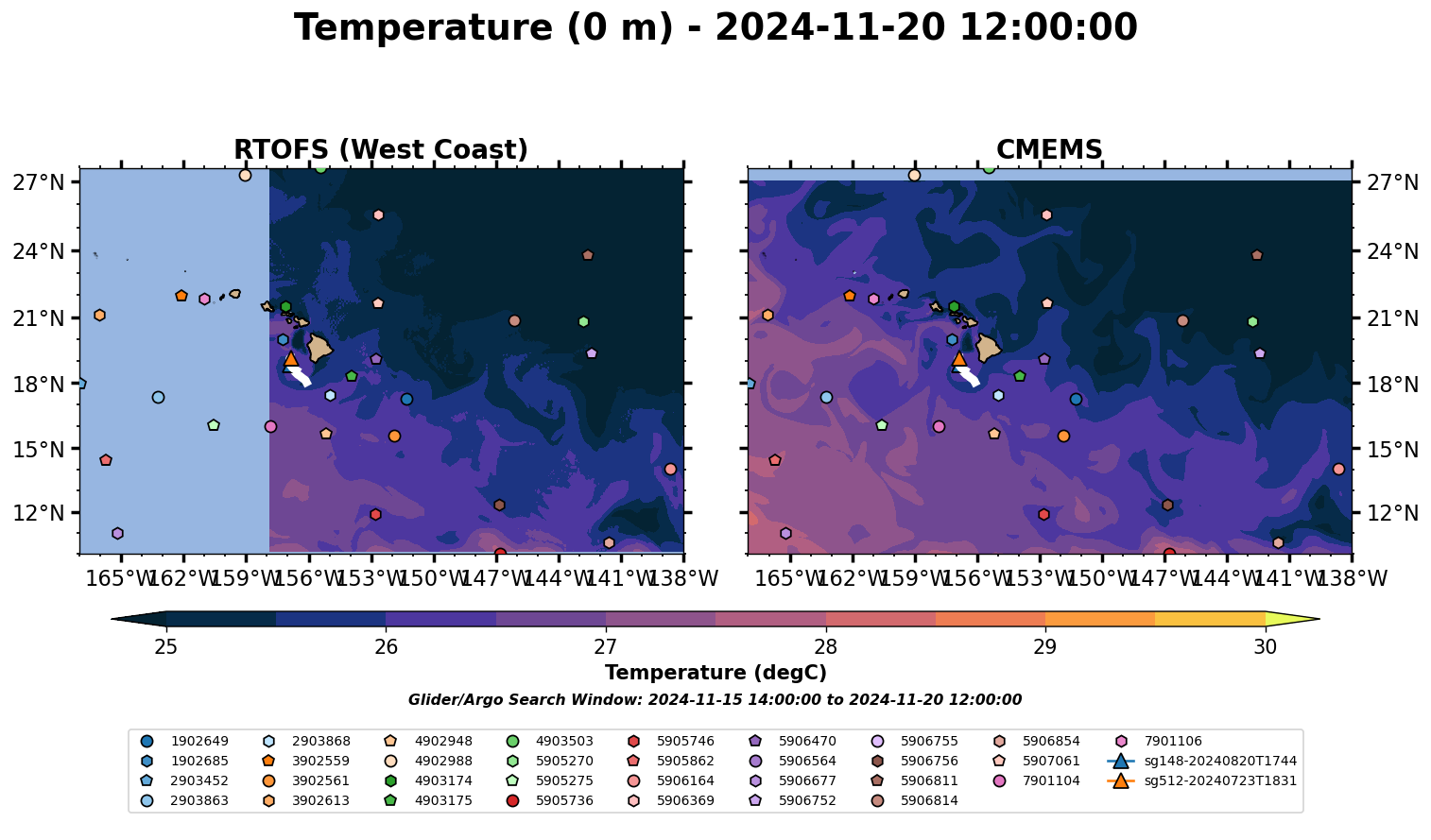 Temperature (0 m) - 2024-11-20 12:00:00

RTOFS (West Coast)

27°N
24°N
21°N
18°N
15°N
12°N

165°W 162°W 159°W 156°W 153°W 150°W 147°W 144°W 141°W 138°W

CMEMS

27°N
24°N
21°N
18°N
15°N
12°N

165°W 162°W 159°W 156°W 153°W 150°W 147°W 144°W 141°W 138°W

25 26 27 28 29 30

Temperature (degC)

Glider/Argo Search Window: 2024-11-15 14:00:00 to 2024-11-20 12:00:00

1902649
1902685
2903452
2903863
2903868
3902559
3902561
3902613
4902948
4902988
4903174
4903175
4903503
5905270
5905275
5905736
5905746
5905862
5906164
5906369
5906470
5906564
5906677
5906752
5906755
5906756
5906811
5906814
5906854
5907061
7901104
7901106
sg148-20240820T1744
sg512-20240723T1831